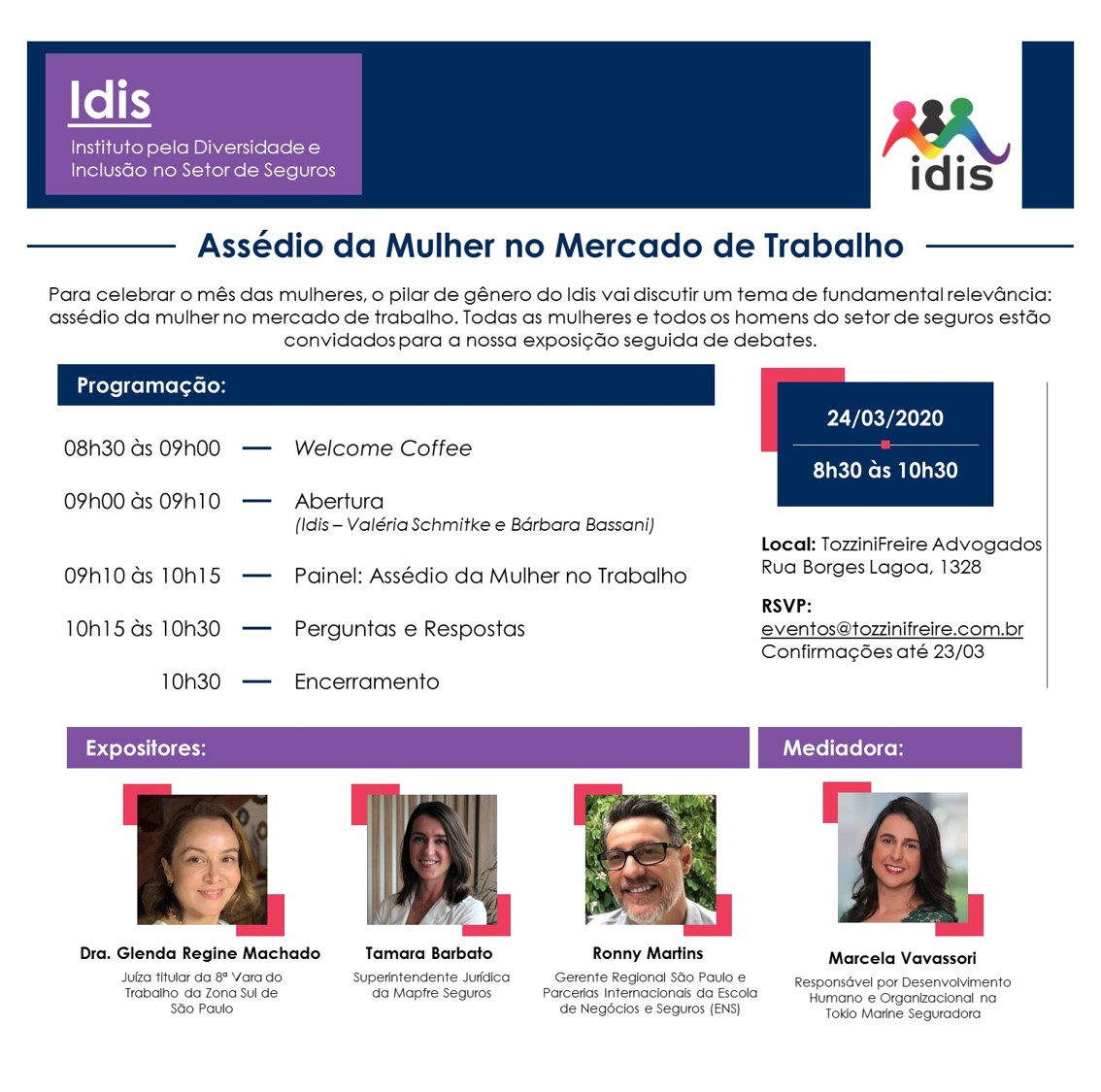 Idis
Instituto pela Diversidade e Inclusão no Setor de Seguros

idis

Assédio da Mulher no Mercado de Trabalho

Para celebrar o mês das mulheres, o pilar de gênero do Idis vai discutir um tema de fundamental relevância: assédio da mulher no mercado de trabalho. Todas as mulheres e todos os homens do setor de seguros estão convidados para a nossa exposição seguida de debates.

Programação:

08h30 às 09h00 — Welcome Coffee

09h00 às 09h10 — Abertura
(Idis – Valéria Schmitke e Bárbara Bassani)

09h10 às 10h15 — Painel: Assédio da Mulher no Trabalho

10h15 às 10h30 — Perguntas e Respostas

10h30 — Encerramento

24/03/2020
8h30 às 10h30

Local: TozziniFreire Advogados
Rua Borges Lagoa, 1328

RSVP:
eventos@tozzinifreire.com.br
Confirmações até 23/03

Expositores:

Dra. Glenda Regine Machado
Juíza titular da 8ª Vara do Trabalho da Zona Sul de São Paulo

Tamara Barbato
Superintendente Jurídica da Mapfre Seguros

Ronny Martins
Gerente Regional São Paulo e Parcerias Internacionais da Escola de Negócios e Seguros (ENS)

Mediadora:

Marcela Vavassori
Responsável por Desenvolvimento Humano e Organizacional na Tokio Marine Seguradora